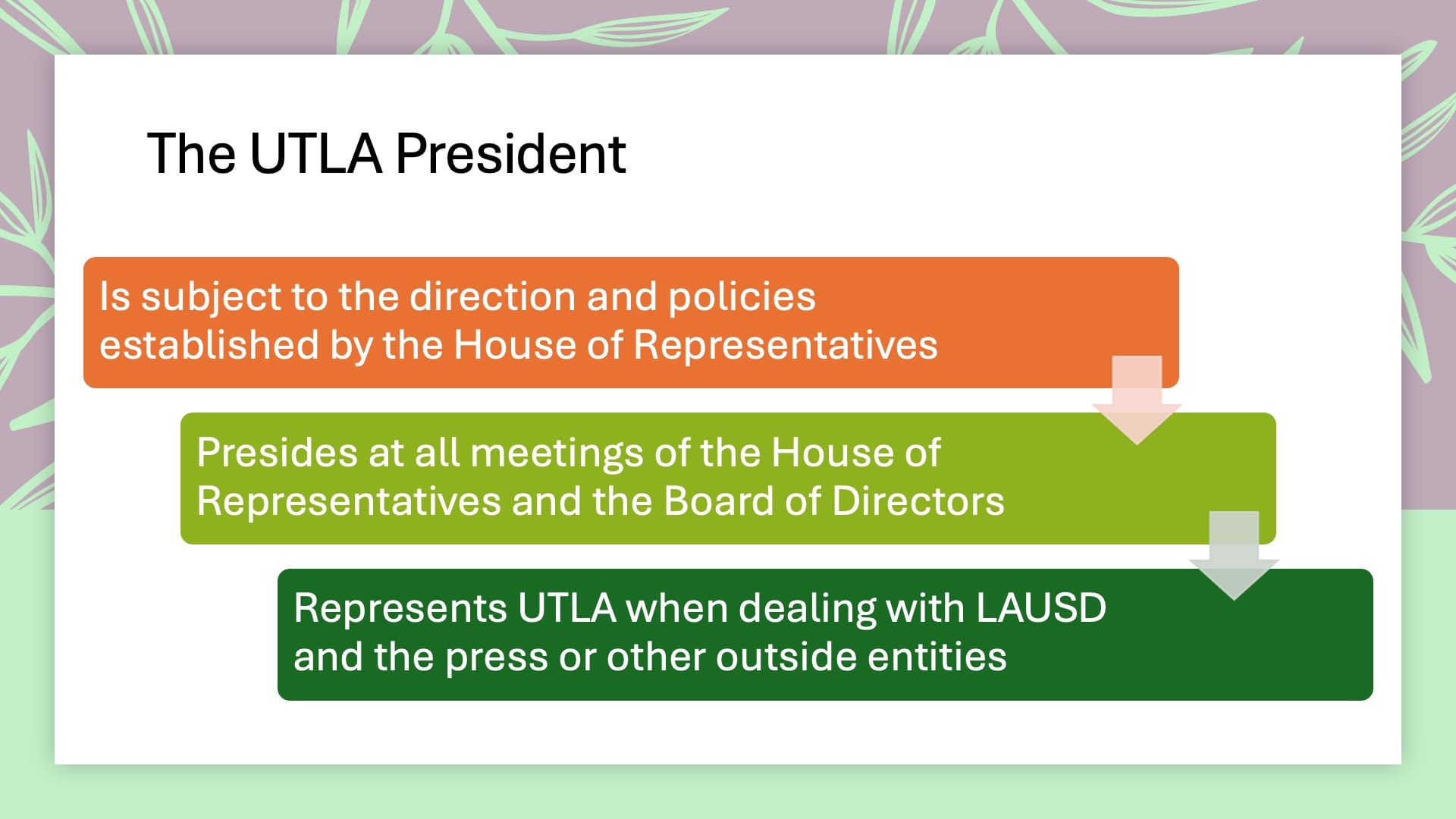 The UTLA President

Is subject to the direction and policies established by the House of Representatives

Presides at all meetings of the House of Representatives and the Board of Directors

Represents UTLA when dealing with LAUSD and the press or other outside entities